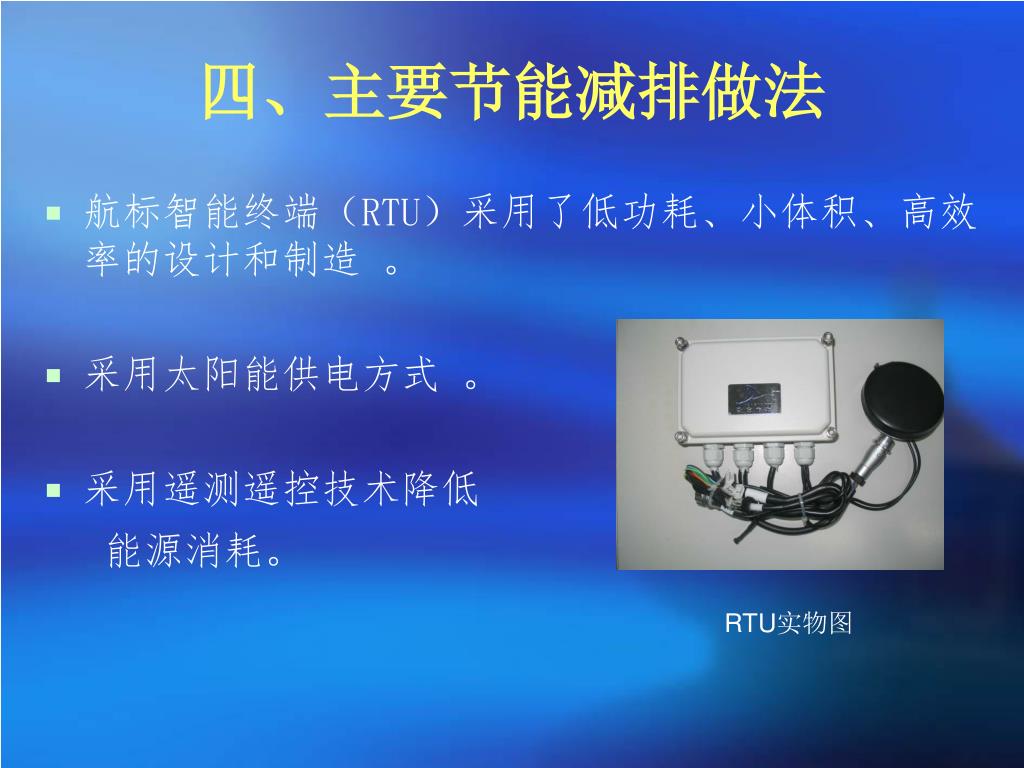 四、主要节能减排做法

航标智能终端（RTU）采用了低功耗、小体积、高效率的设计和制造 。

采用太阳能供电方式 。

采用遥测遥控技术降低能源消耗。

RTU实物图